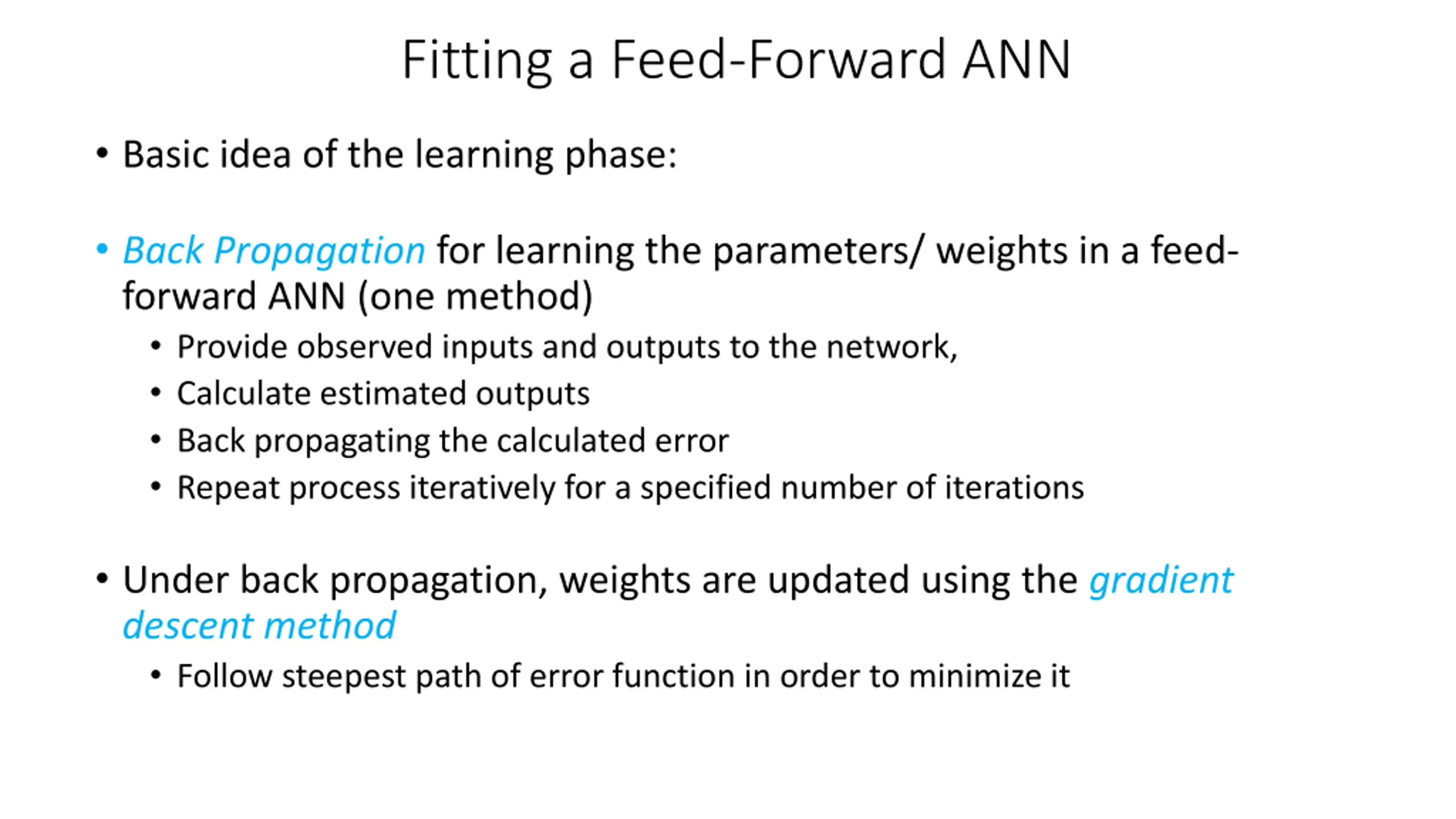 Fitting a Feed-Forward ANN

• Basic idea of the learning phase:

• Back Propagation for learning the parameters/ weights in a feed-forward ANN (one method)
  • Provide observed inputs and outputs to the network,
  • Calculate estimated outputs
  • Back propagating the calculated error
  • Repeat process iteratively for a specified number of iterations

• Under back propagation, weights are updated using the gradient descent method
  • Follow steepest path of error function in order to minimize it